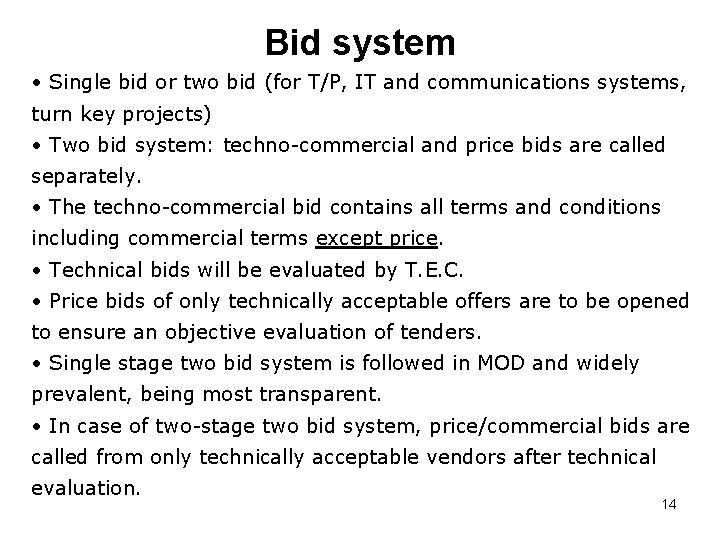 Bid system

• Single bid or two bid (for T/P, IT and communications systems, turn key projects)

• Two bid system: techno-commercial and price bids are called separately.

• The techno-commercial bid contains all terms and conditions including commercial terms except price.

• Technical bids will be evaluated by T.E.C.

• Price bids of only technically acceptable offers are to be opened to ensure an objective evaluation of tenders.

• Single stage two bid system is followed in MOD and widely prevalent, being most transparent.

• In case of two-stage two bid system, price/commercial bids are called from only technically acceptable vendors after technical evaluation.

14